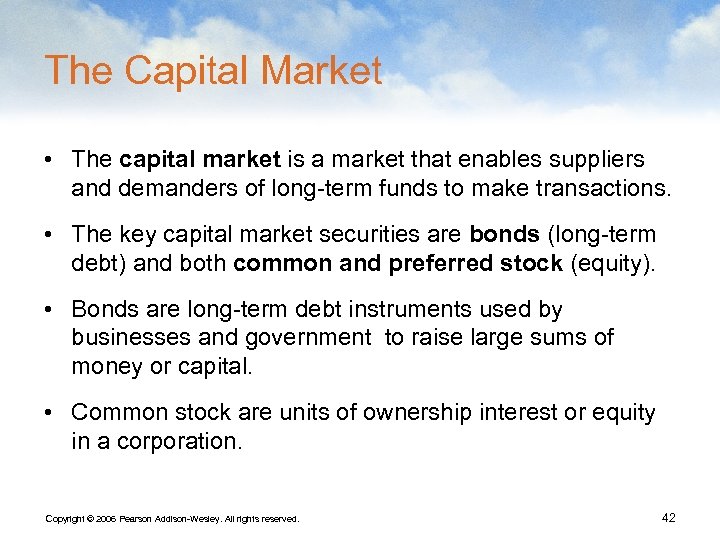 The Capital Market

• The capital market is a market that enables suppliers and demanders of long-term funds to make transactions.

• The key capital market securities are bonds (long-term debt) and both common and preferred stock (equity).

• Bonds are long-term debt instruments used by businesses and government  to raise large sums of money or capital.

• Common stock are units of ownership interest or equity in a corporation.

Copyright © 2006 Pearson Addison-Wesley. All rights reserved.

42